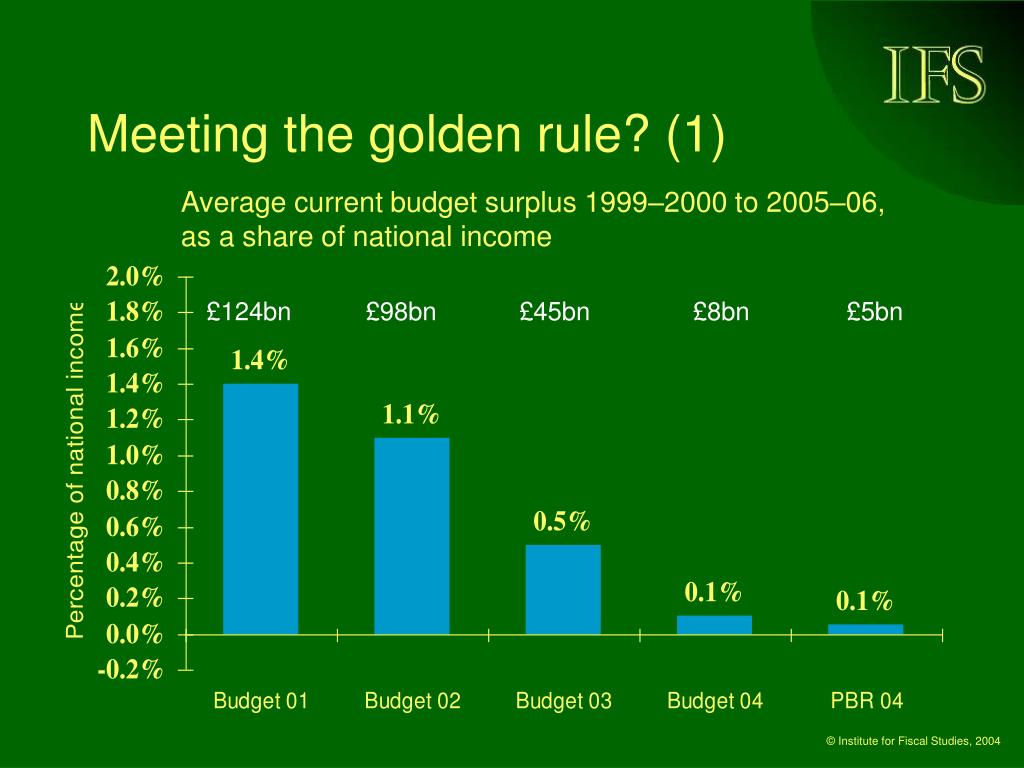 IFS

Meeting the golden rule? (1)

Average current budget surplus 1999–2000 to 2005–06, as a share of national income

Percentage of national income

2.0%
1.8%
1.6%
1.4%
1.2%
1.0%
0.8%
0.6%
0.4%
0.2%
0.0%
-0.2%

£124bn £98bn £45bn £8bn £5bn

1.4%
1.1%
0.5%
0.1%
0.1%

Budget 01 Budget 02 Budget 03 Budget 04 PBR 04

© Institute for Fiscal Studies, 2004